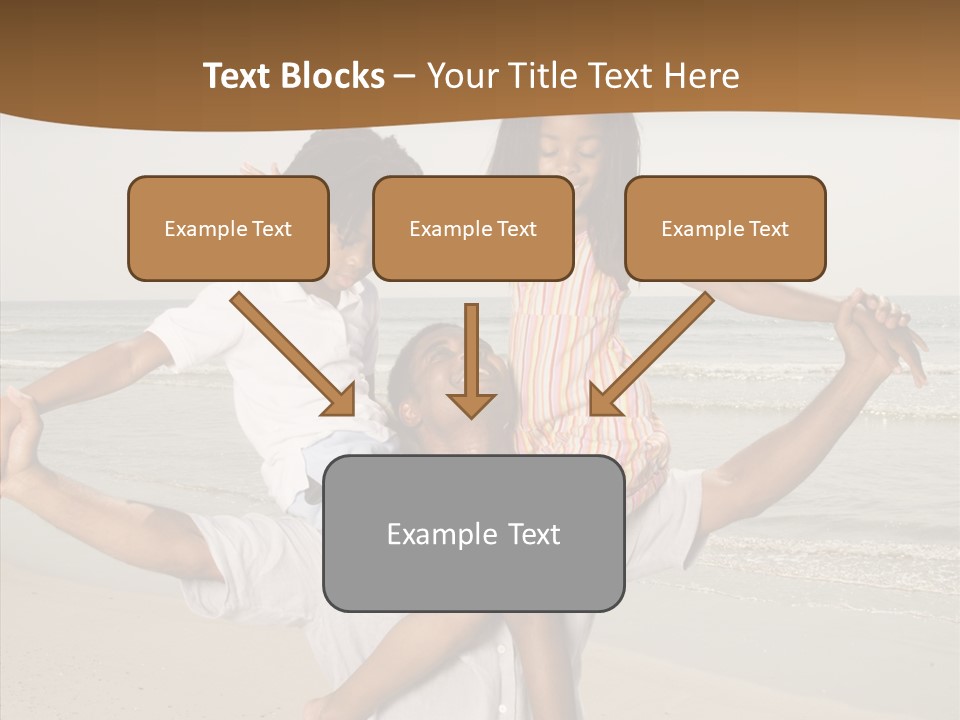 Text Blocks – Your Title Text Here

Example Text

Example Text

Example Text

Example Text